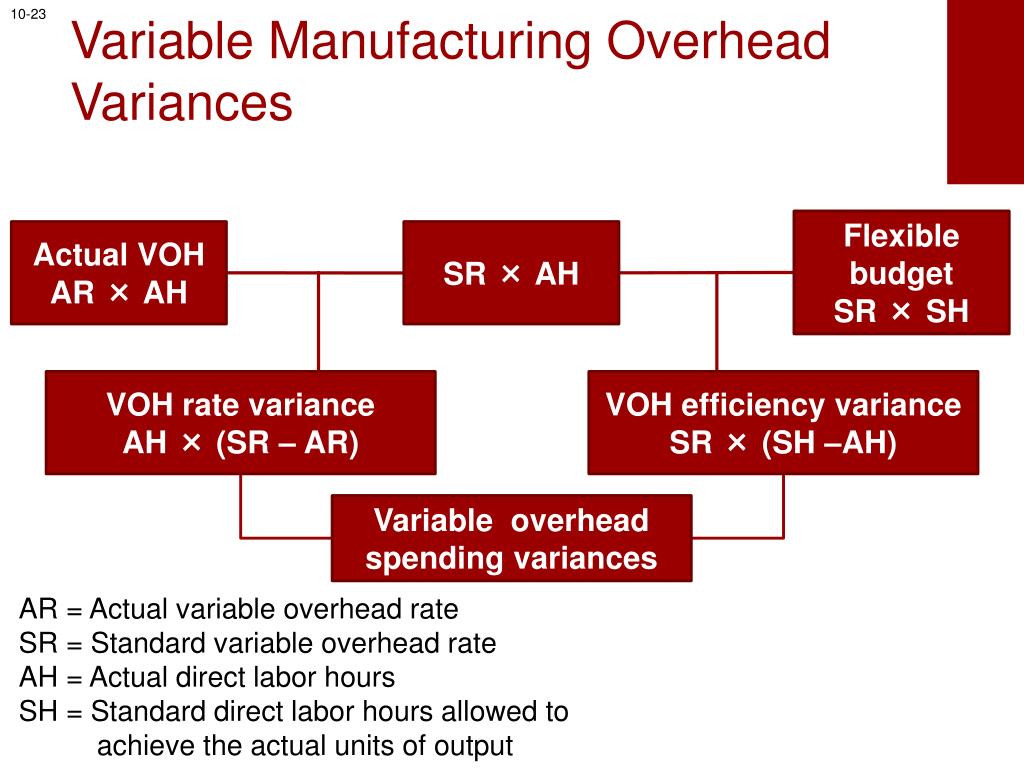 10-23

Variable Manufacturing Overhead Variances

Actual VOH
AR × AH

SR × AH

Flexible budget
SR × SH

VOH rate variance
AH × (SR – AR)

VOH efficiency variance
SR × (SH –AH)

Variable overhead spending variances

AR = Actual variable overhead rate
SR = Standard variable overhead rate
AH = Actual direct labor hours
SH = Standard direct labor hours allowed to achieve the actual units of output